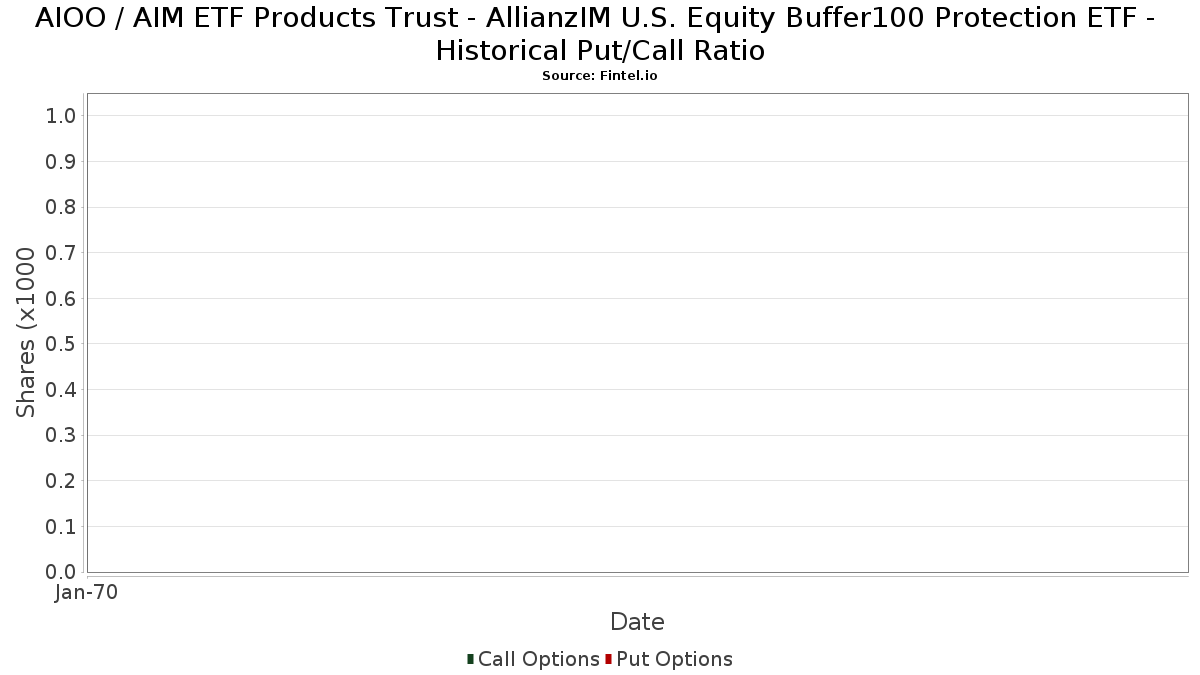 AIOO / AIM ETF Products Trust - AllianzIM U.S. Equity Buffer100 Protection ETF - Historical Put/Call Ratio
Source: Fintel.io

Shares (x1000

1.0
0.9
0.8
0.7
0.6
0.5
0.4
0.3
0.2
0.1
0.0

Jan-70

Date

Call Options Put Options